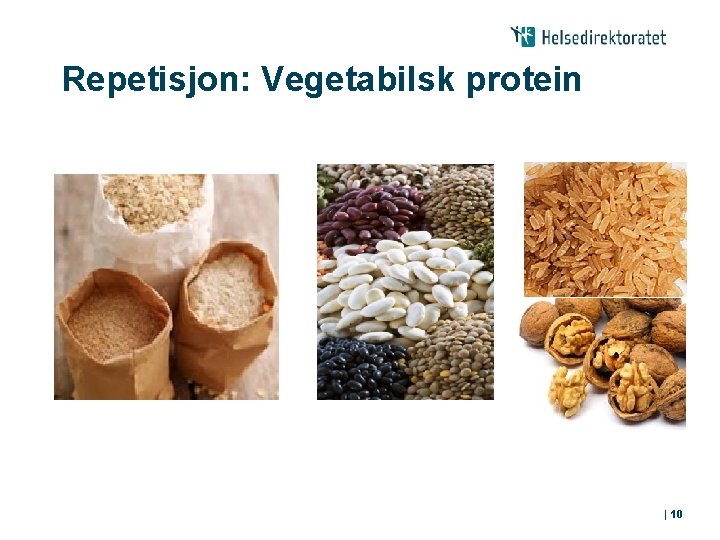 Helsedirektoratet

Repetisjon: Vegetabilsk protein

| 10